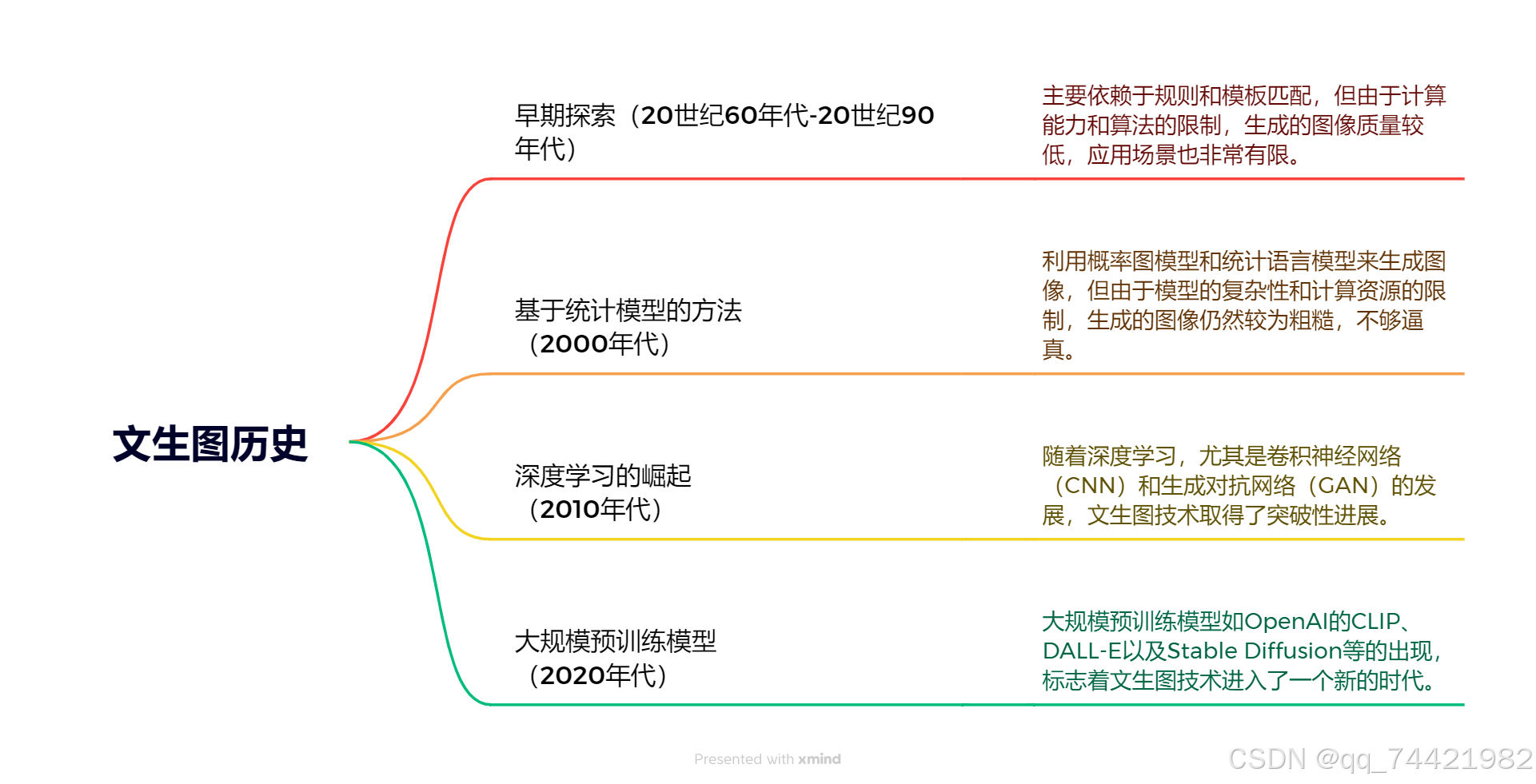 文生图历史

早期探索（20世纪60年代-20世纪90年代）

主要依赖于规则和模板匹配，但由于计算能力和算法的限制，生成的图像质量较低，应用场景也非常有限。

基于统计模型的方法（2000年代）

利用概率图模型和统计语言模型来生成图像，但由于模型的复杂性和计算资源的限制，生成的图像仍然较为粗糙，不够逼真。

深度学习的崛起（2010年代）

随着深度学习，尤其是卷积神经网络（CNN）和生成对抗网络（GAN）的发展，文生图技术取得了突破性进展。

大规模预训练模型（2020年代）

大规模预训练模型如OpenAI的CLIP、DALL-E以及Stable Diffusion等的出现，标志着文生图技术进入了一个新的时代。

Presented with xmind

CSDN @qq_74421982